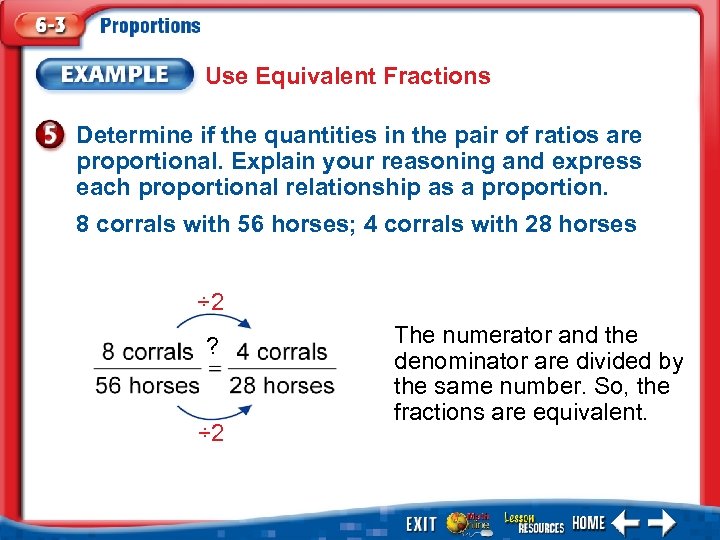 6-3 Proportions

EXAMPLE Use Equivalent Fractions

5 Determine if the quantities in the pair of ratios are proportional. Explain your reasoning and express each proportional relationship as a proportion.

8 corrals with 56 horses; 4 corrals with 28 horses

$\div 2$

$\frac{8 \text{ corrals}}{56 \text{ horses}} \stackrel{?}{=} \frac{4 \text{ corrals}}{28 \text{ horses}}$

$\div 2$

The numerator and the denominator are divided by the same number. So, the fractions are equivalent.

EXIT Math Online Lesson RESOURCES HOME